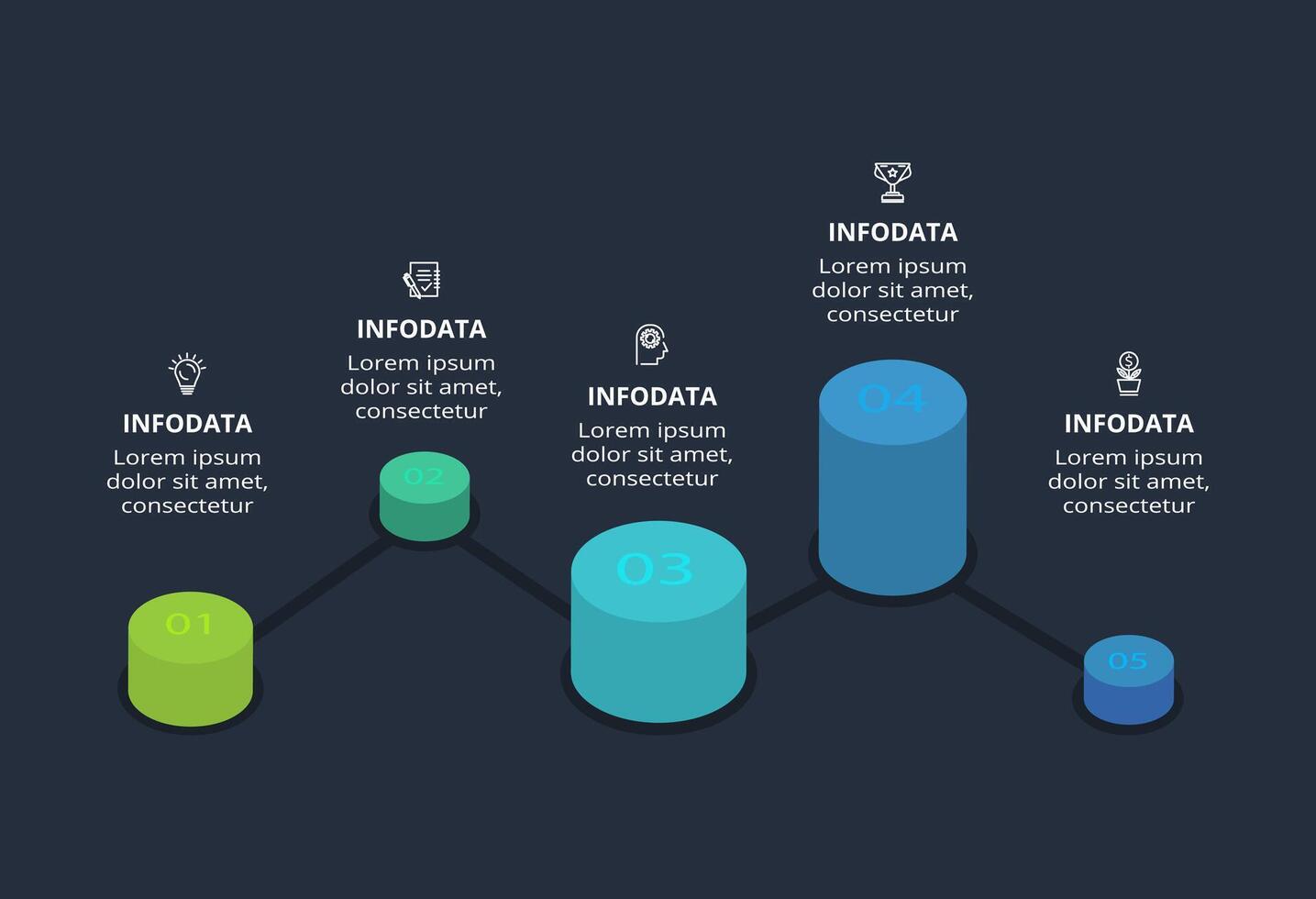 INFODATA
Lorem ipsum dolor sit amet, consectetur

01

INFODATA
Lorem ipsum dolor sit amet, consectetur

02

INFODATA
Lorem ipsum dolor sit amet, consectetur

03

INFODATA
Lorem ipsum dolor sit amet, consectetur

04

INFODATA
Lorem ipsum dolor sit amet, consectetur

05